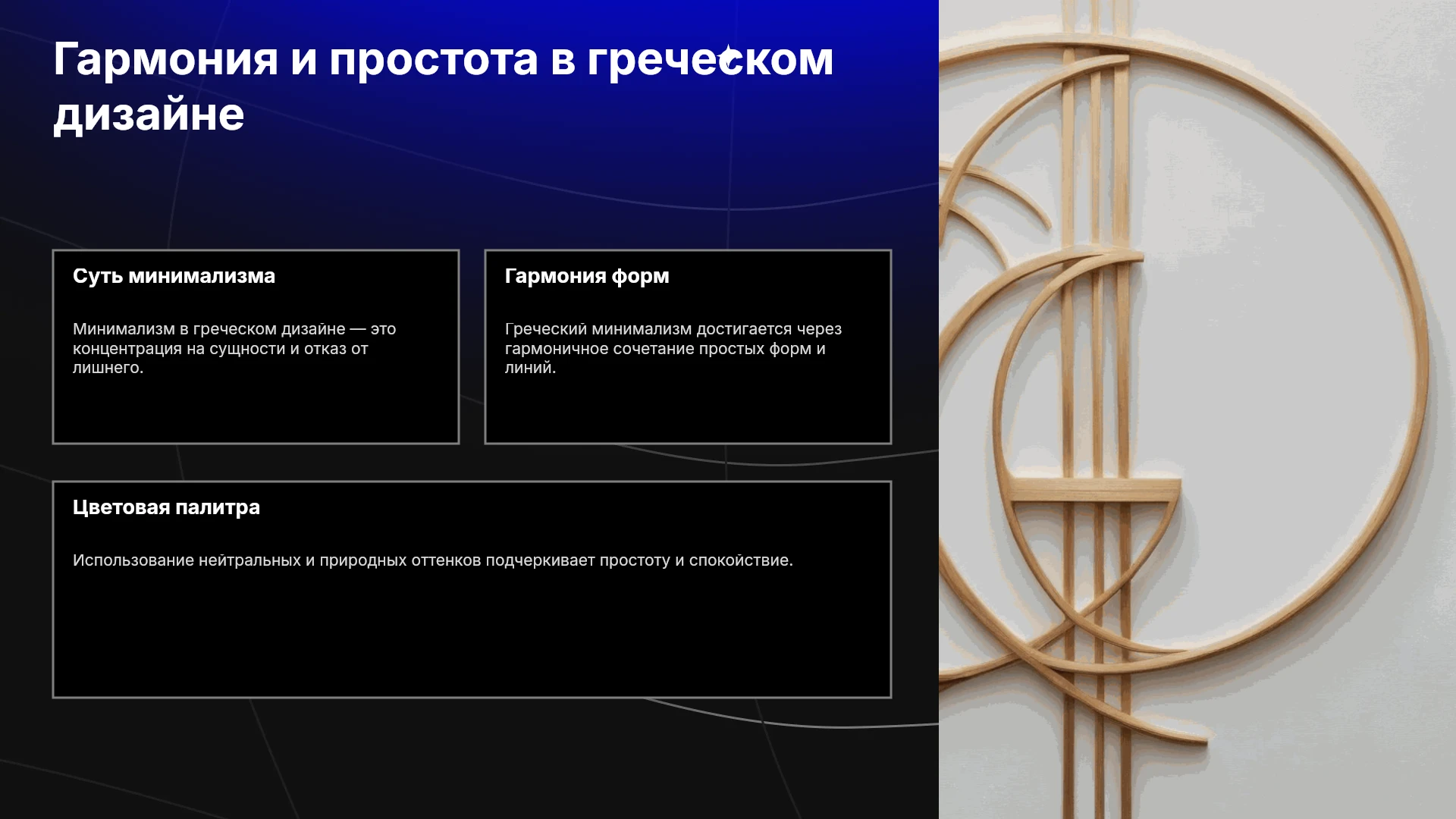 Гармония и простота в греческом дизайне

Суть минимализма

Минимализм в греческом дизайне — это концентрация на сущности и отказ от лишнего.

Гармония форм

Греческий минимализм достигается через гармоничное сочетание простых форм и линий.

Цветовая палитра

Использование нейтральных и природных оттенков подчеркивает простоту и спокойствие.